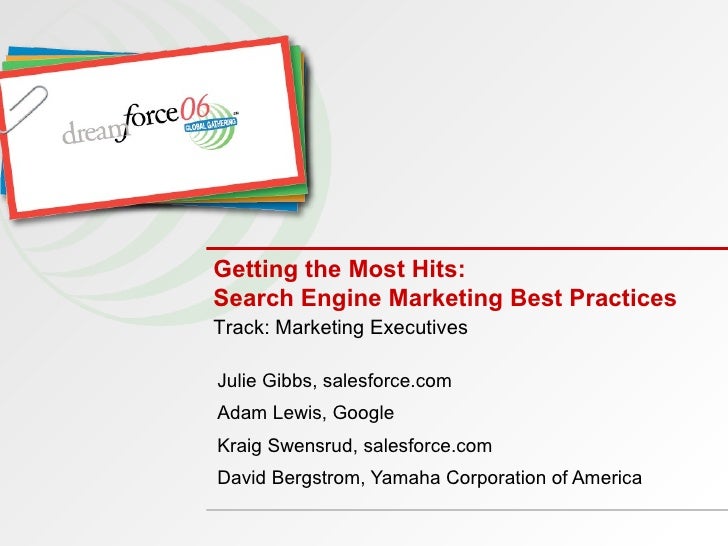 dreamforce06
GLOBAL GATHERING

Getting the Most Hits:
Search Engine Marketing Best Practices
Track: Marketing Executives

Julie Gibbs, salesforce.com
Adam Lewis, Google
Kraig Swensrud, salesforce.com
David Bergstrom, Yamaha Corporation of America